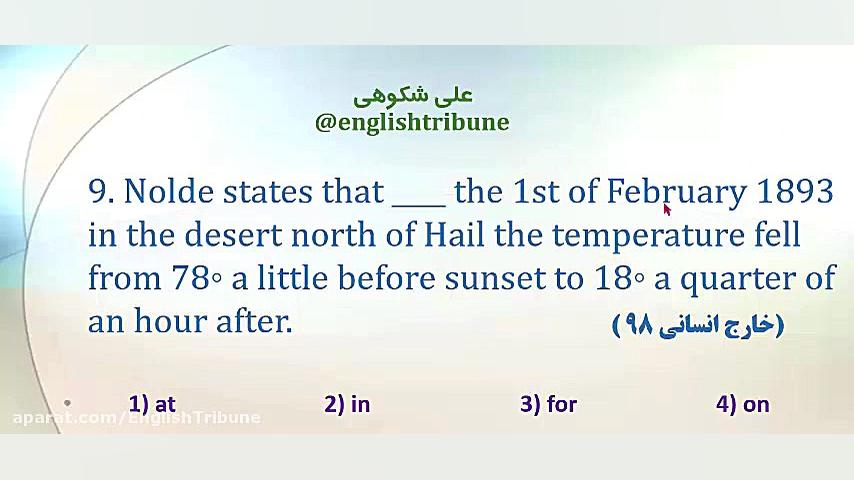 علی شکوهی
@englishtribune

9. Nolde states that ____ the 1st of February 1893 in the desert north of Hail the temperature fell from 78◦ a little before sunset to 18◦ a quarter of an hour after. (خارج انسانی ۹۸)

1) at 2) in 3) for 4) on

aparat.com/EnglishTribune